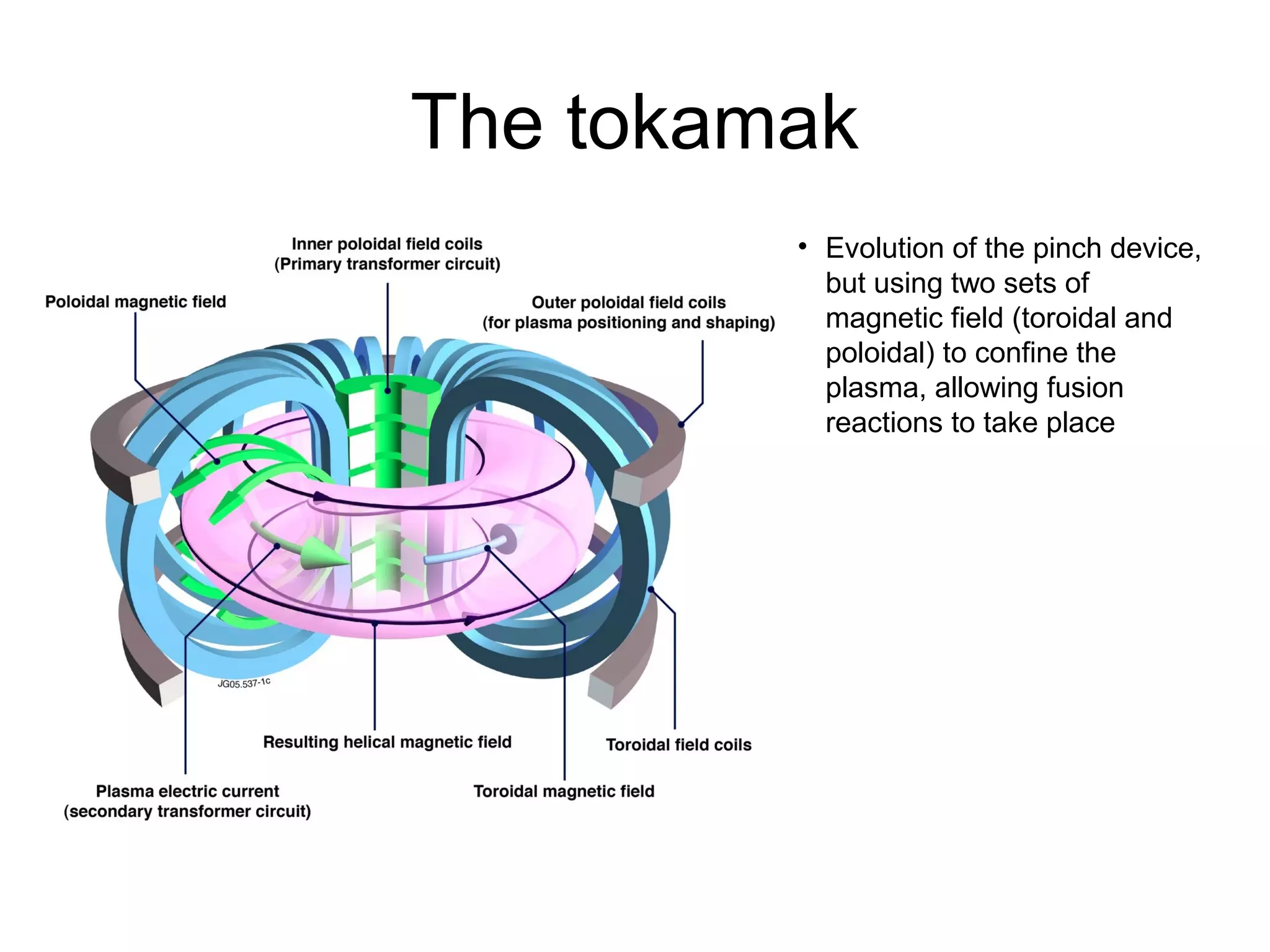 The tokamak

Inner poloidal field coils
(Primary transformer circuit)

Poloidal magnetic field

Outer poloidal field coils
(for plasma positioning and shaping)

JG05.537-1c

Resulting helical magnetic field

Toroidal field coils

Plasma electric current
(secondary transformer circuit)

Toroidal magnetic field

• Evolution of the pinch device, but using two sets of magnetic field (toroidal and poloidal) to confine the plasma, allowing fusion reactions to take place